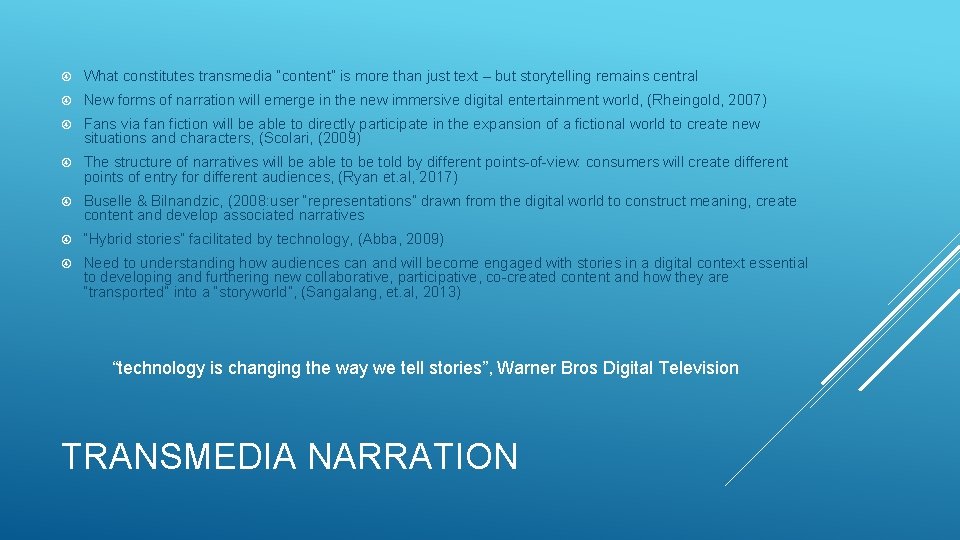 What constitutes transmedia "content" is more than just text – but storytelling remains central

New forms of narration will emerge in the new immersive digital entertainment world, (Rheingold, 2007)

Fans via fan fiction will be able to directly participate in the expansion of a fictional world to create new situations and characters, (Scolari, (2009)

The structure of narratives will be able to be told by different points-of-view: consumers will create different points of entry for different audiences, (Ryan et.al, 2017)

Buselle & Bilnandzic, (2008:user "representations" drawn from the digital world to construct meaning, create content and develop associated narratives

"Hybrid stories" facilitated by technology, (Abba, 2009)

Need to understanding how audiences can and will become engaged with stories in a digital context essential to developing and furthering new collaborative, participative, co-created content and how they are "transported" into a "storyworld", (Sangalang, et.al, 2013)

"technology is changing the way we tell stories", Warner Bros Digital Television

TRANSMEDIA NARRATION